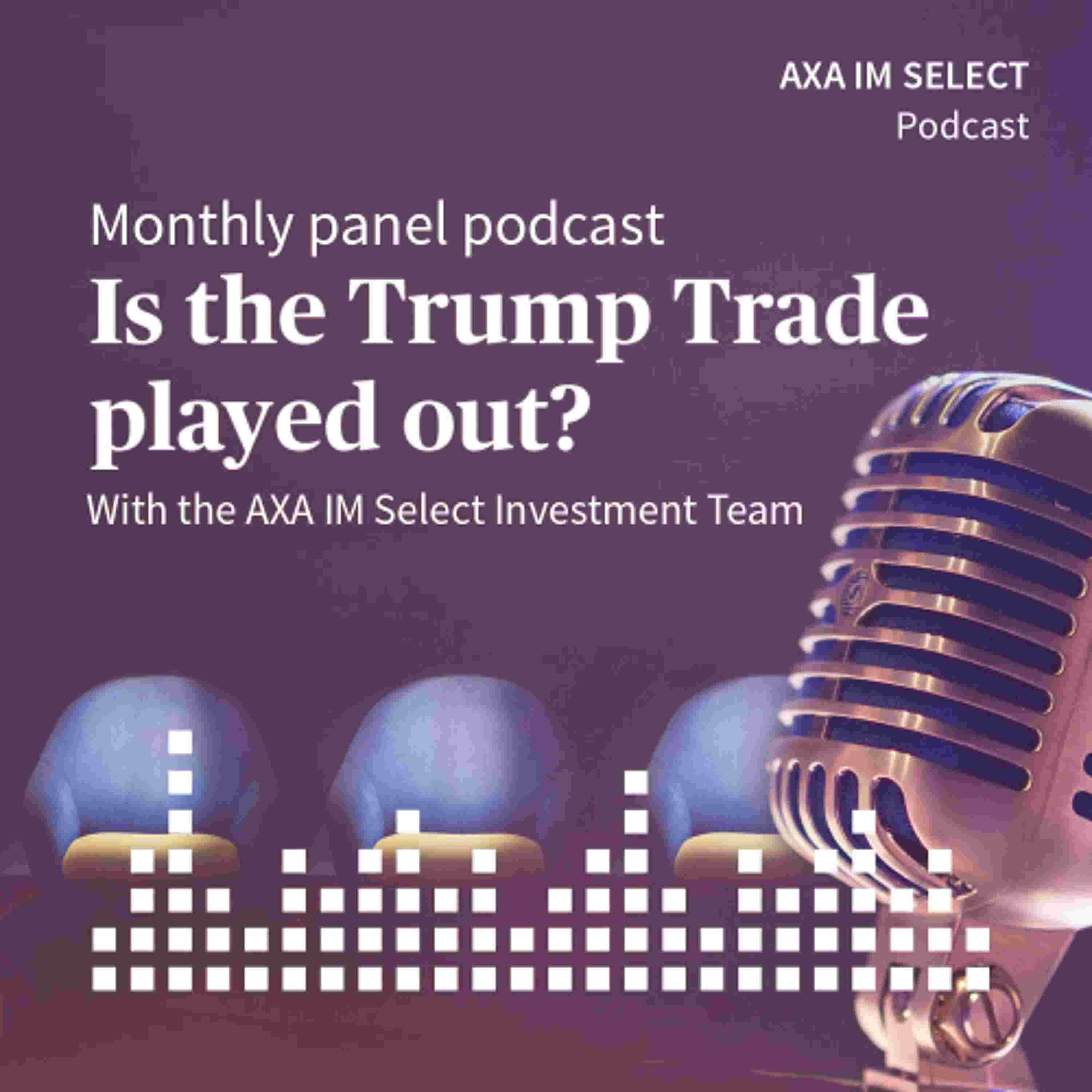 AXA IM SELECT
Podcast

Monthly panel podcast

Is the Trump Trade played out?

With the AXA IM Select Investment Team